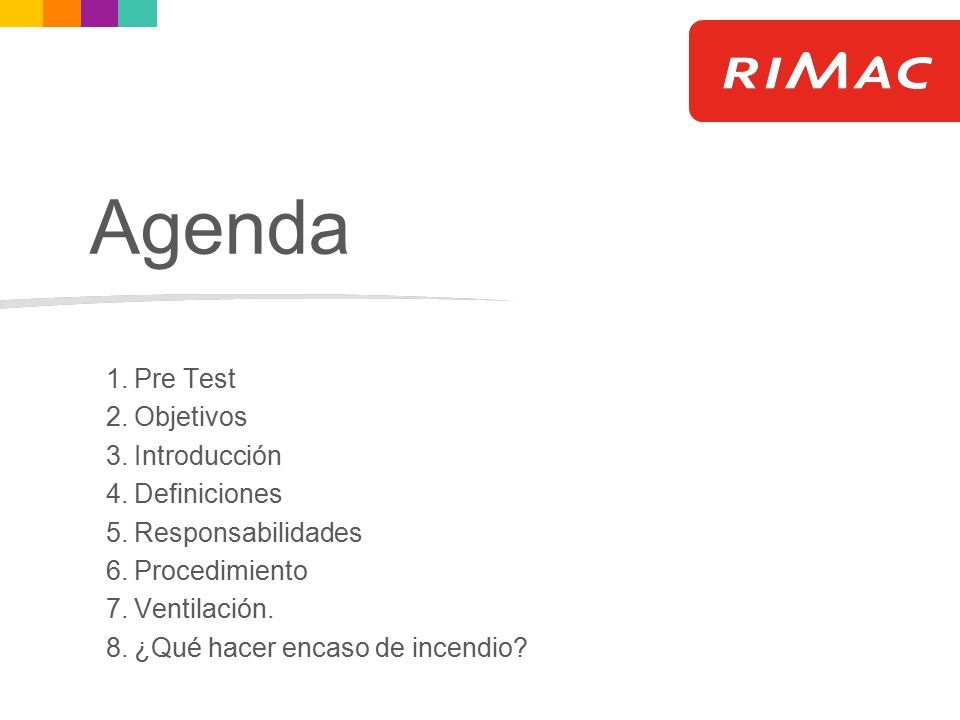 RIMAC

Agenda

1. Pre Test
2. Objetivos
3. Introducción
4. Definiciones
5. Responsabilidades
6. Procedimiento
7. Ventilación.
8. ¿Qué hacer encaso de incendio?